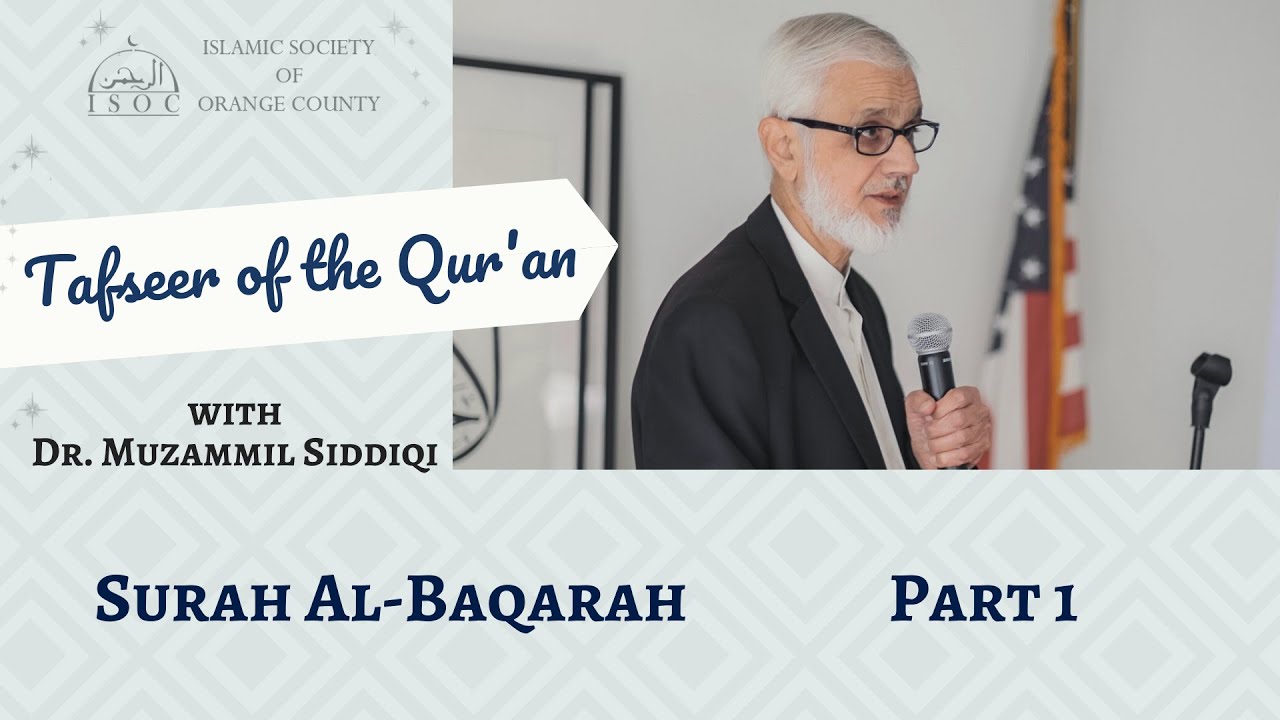 الرحمن
ISOC
ISLAMIC SOCIETY OF ORANGE COUNTY

Tafseer of the Qur'an

WITH
DR. MUZAMMIL SIDDIQI

SURAH AL-BAQARAH

PART 1